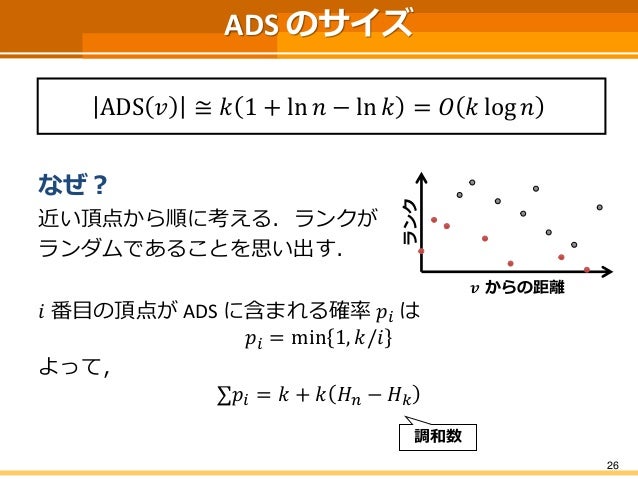 ADS のサイズ

$|\mathrm{ADS}(v)| \cong k(1 + \ln n - \ln k) = O(k \log n)$

なぜ？

近い頂点から順に考える．ランクがランダムであることを思い出す．

ランク

$v$ からの距離

$i$ 番目の頂点が ADS に含まれる確率 $p_i$ は

$p_i = \min\{1, k/i\}$

よって，

$\sum p_i = k + k(H_n - H_k)$

調和数

26